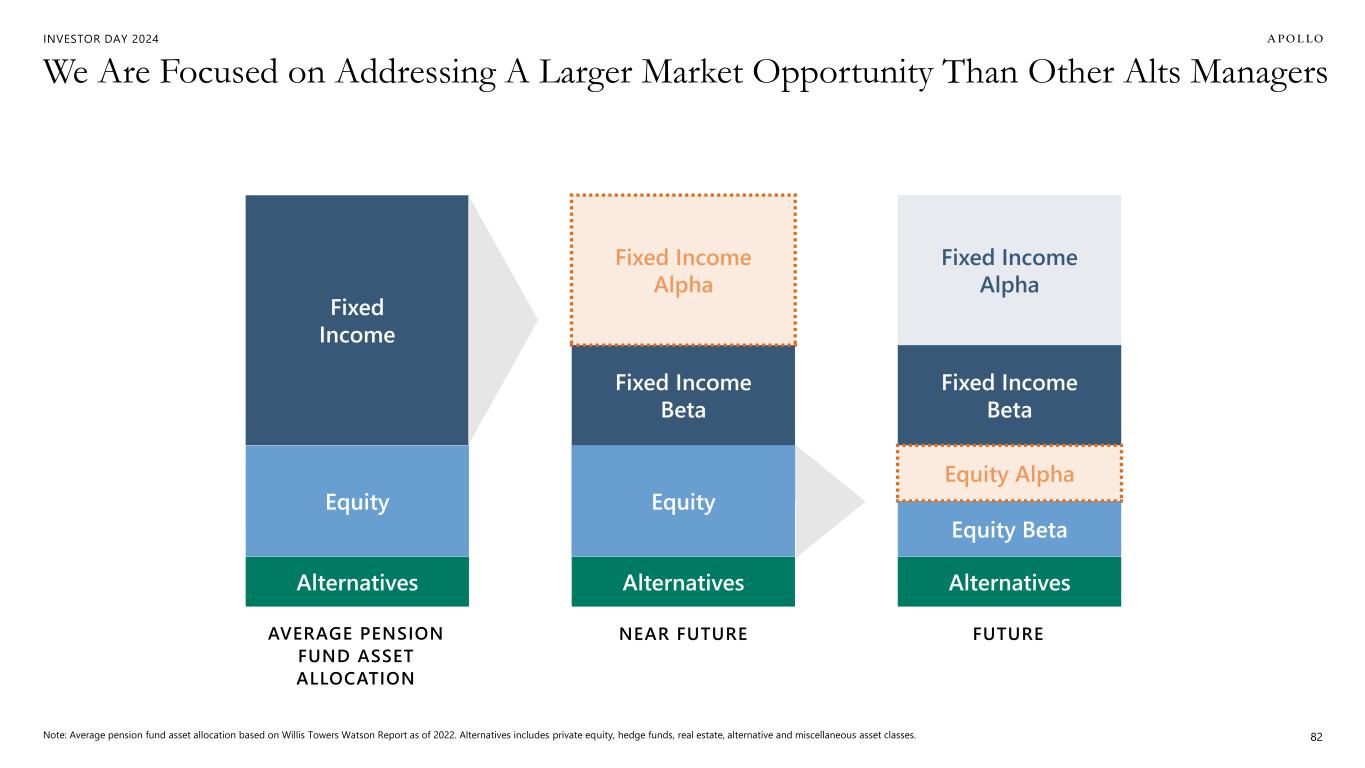 INVESTOR DAY 2024

APOLLO

We Are Focused on Addressing A Larger Market Opportunity Than Other Alts Managers

Fixed Income

Equity

Alternatives

AVERAGE PENSION FUND ASSET ALLOCATION

Fixed Income Alpha

Fixed Income Beta

Equity

Alternatives

NEAR FUTURE

Fixed Income Alpha

Fixed Income Beta

Equity Alpha

Equity Beta

Alternatives

FUTURE

Note: Average pension fund asset allocation based on Willis Towers Watson Report as of 2022. Alternatives includes private equity, hedge funds, real estate, alternative and miscellaneous asset classes.

82